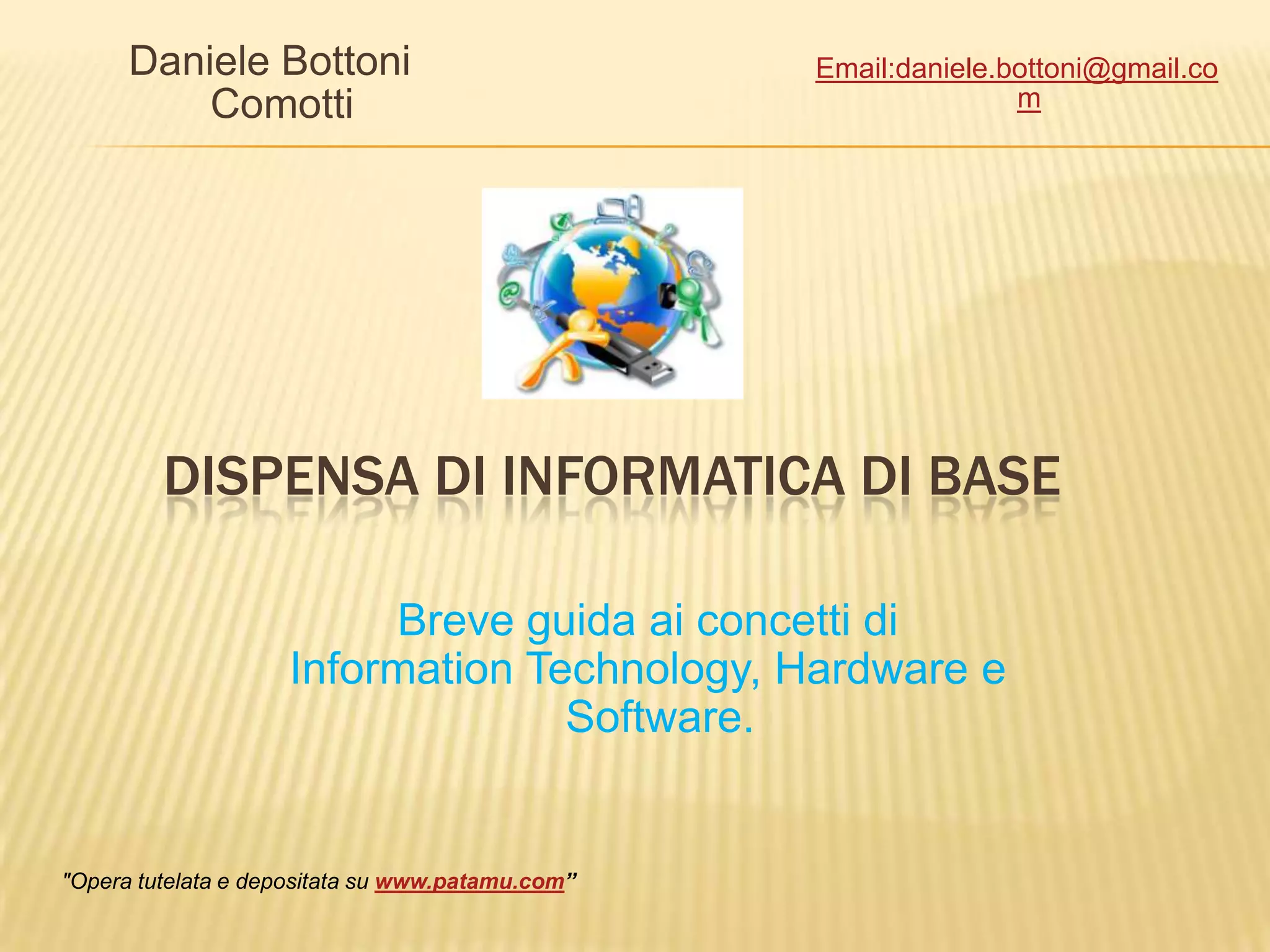 Daniele Bottoni Comotti

Email:daniele.bottoni@gmail.com

DISPENSA DI INFORMATICA DI BASE

Breve guida ai concetti di Information Technology, Hardware e Software.

"Opera tutelata e depositata su www.patamu.com”